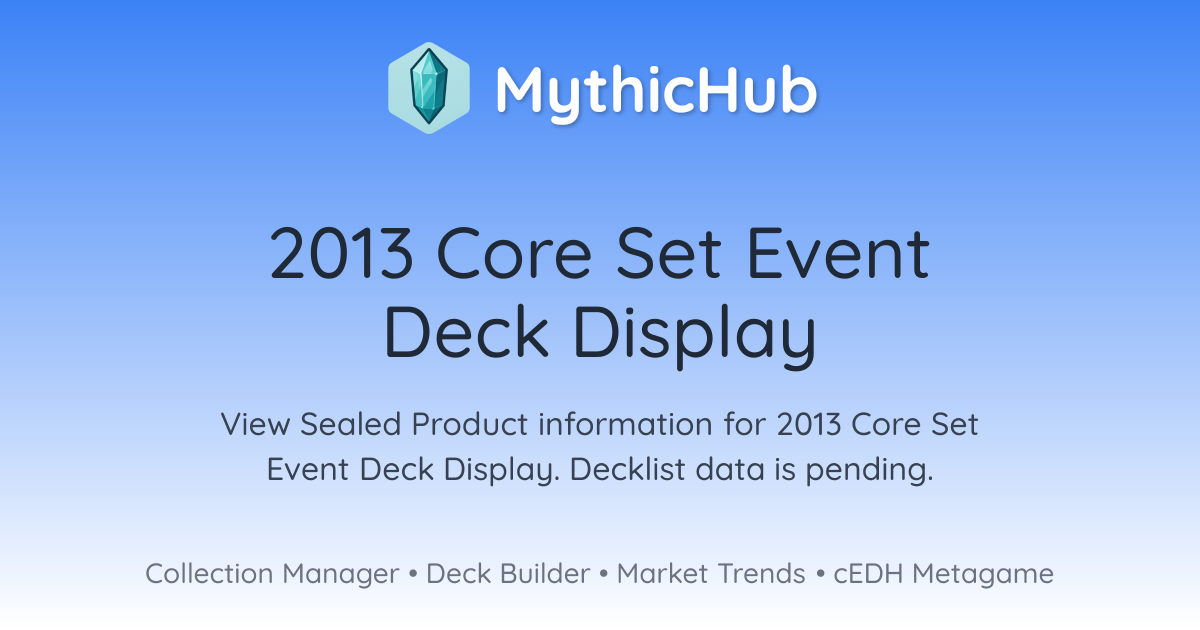 MythicHub

2013 Core Set Event Deck Display

View Sealed Product information for 2013 Core Set Event Deck Display. Decklist data is pending.

Collection Manager • Deck Builder • Market Trends • cEDH Metagame